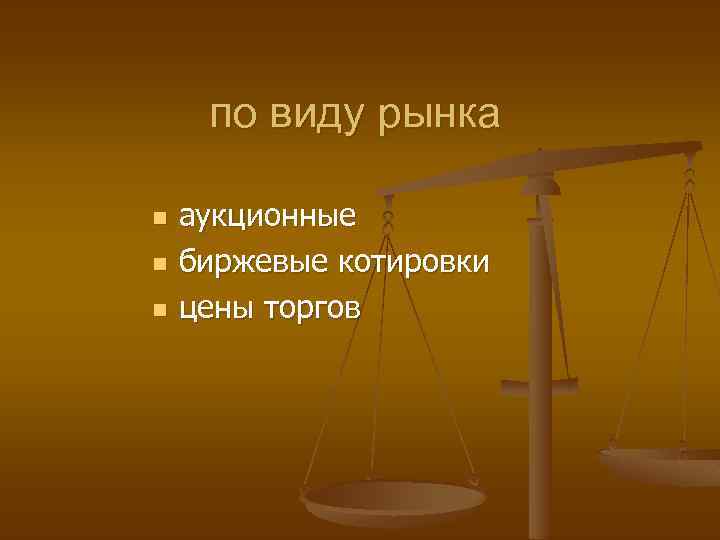 по виду рынка

- аукционные
- биржевые котировки
- цены торгов